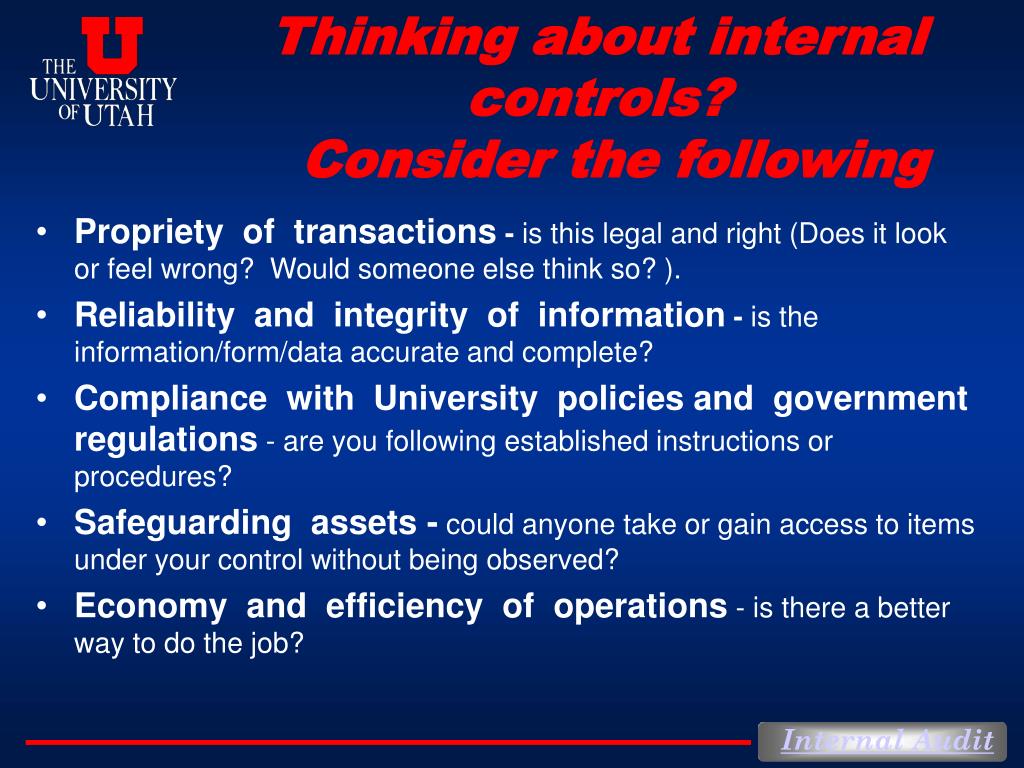 THE UNIVERSITY OF UTAH

Thinking about internal controls?
Consider the following

• Propriety of transactions - is this legal and right (Does it look or feel wrong? Would someone else think so? ).
• Reliability and integrity of information - is the information/form/data accurate and complete?
• Compliance with University policies and government regulations - are you following established instructions or procedures?
• Safeguarding assets - could anyone take or gain access to items under your control without being observed?
• Economy and efficiency of operations - is there a better way to do the job?

Internal Audit